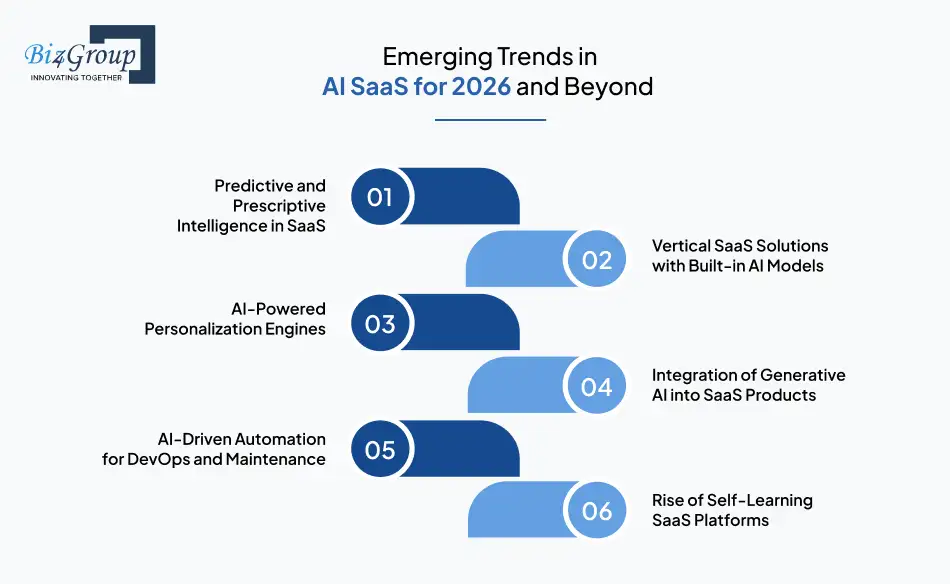 Biz4Group
INNOVATING TOGETHER

Emerging Trends in AI SaaS for 2026 and Beyond

Predictive and Prescriptive Intelligence in SaaS
01

02
Vertical SaaS Solutions with Built-in AI Models

AI-Powered Personalization Engines
03

04
Integration of Generative AI into SaaS Products

AI-Driven Automation for DevOps and Maintenance
05

06
Rise of Self-Learning SaaS Platforms